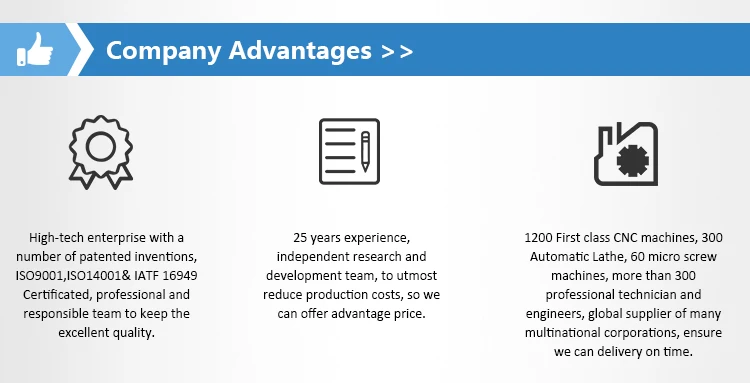 Company Advantages >>

High-tech enterprise with a number of patented inventions, ISO9001,ISO14001& IATF 16949 Certificated, professional and responsible team to keep the excellent quality.

25 years experience, independent research and development team, to utmost reduce production costs, so we can offer advantage price.

1200 First class CNC machines, 300 Automatic Lathe, 60 micro screw machines, more than 300 professional technician and engineers, global supplier of many multinational corporations, ensure we can delivery on time.